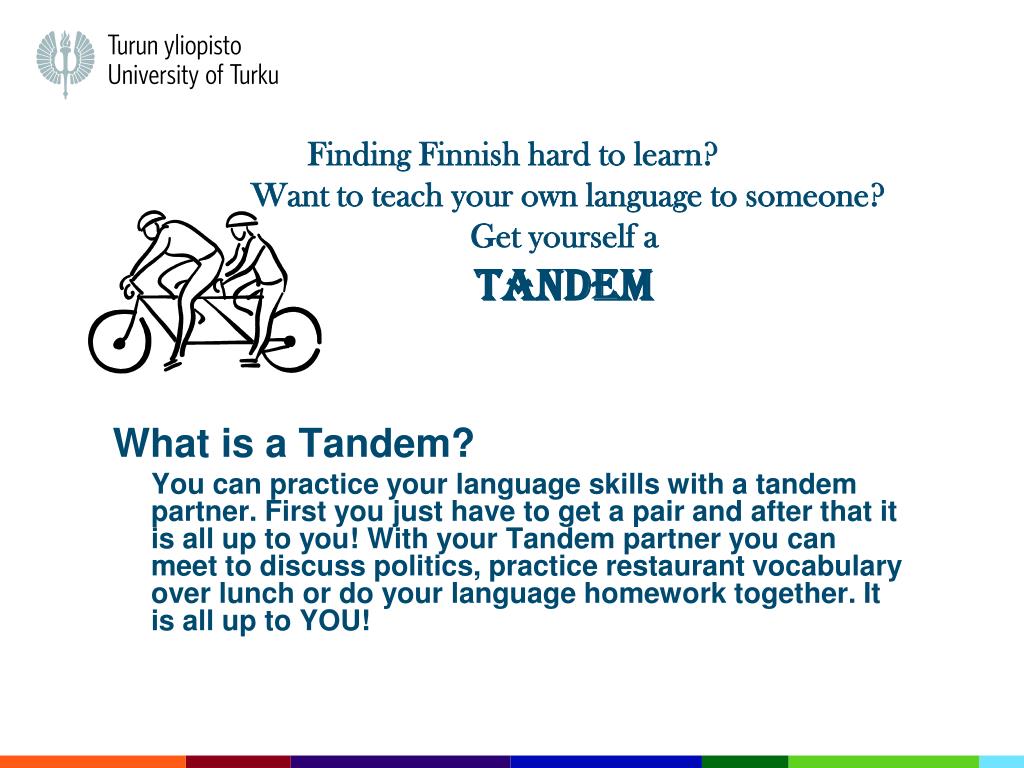 Turun yliopisto
University of Turku

Finding Finnish hard to learn?
Want to teach your own language to someone?
Get yourself a
TANDEM

What is a Tandem?

You can practice your language skills with a tandem partner. First you just have to get a pair and after that it is all up to you! With your Tandem partner you can meet to discuss politics, practice restaurant vocabulary over lunch or do your language homework together. It is all up to YOU!